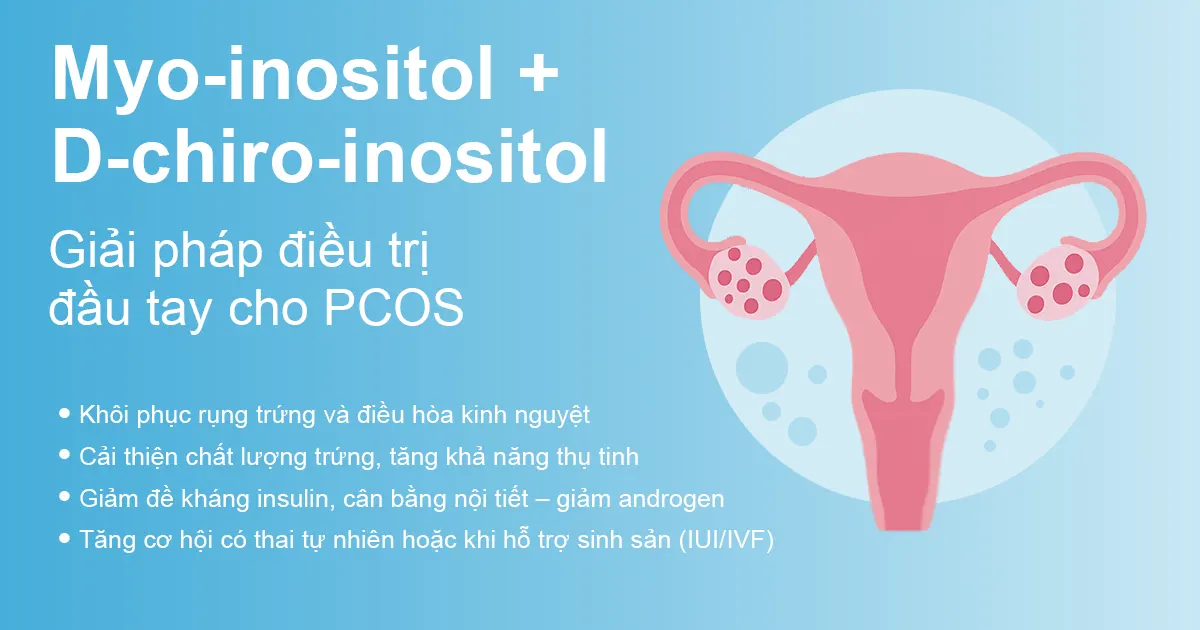 Myo-inositol +
D-chiro-inositol

Giải pháp điều trị
đầu tay cho PCOS

• Khôi phục rụng trứng và điều hòa kinh nguyệt
• Cải thiện chất lượng trứng, tăng khả năng thụ tinh
• Giảm đề kháng insulin, cân bằng nội tiết – giảm androgen
• Tăng cơ hội có thai tự nhiên hoặc khi hỗ trợ sinh sản (IUI/IVF)